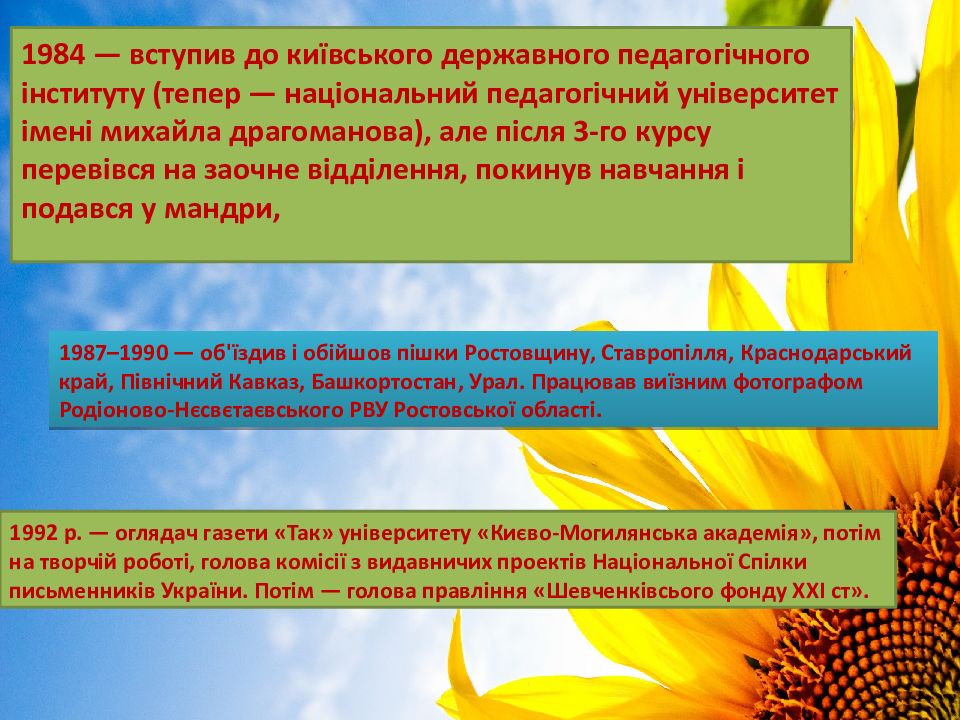 1984 — вступив до київського державного педагогічного інституту (тепер — національний педагогічний університет імені михайла драгоманова), але після 3-го курсу перевівся на заочне відділення, покинув навчання і подався у мандри,

1987–1990 — об'їздив і обійшов пішки Ростовщину, Ставропілля, Краснодарський край, Північний Кавказ, Башкортостан, Урал. Працював виїзним фотографом Родіоново-Нєсвєтаєвського РВУ Ростовської області.

1992 р. — оглядач газети «Так» університету «Києво-Могилянська академія», потім на творчій роботі, голова комісії з видавничих проектів Національної Спілки письменників України. Потім — голова правління «Шевченківсього фонду XXI ст».